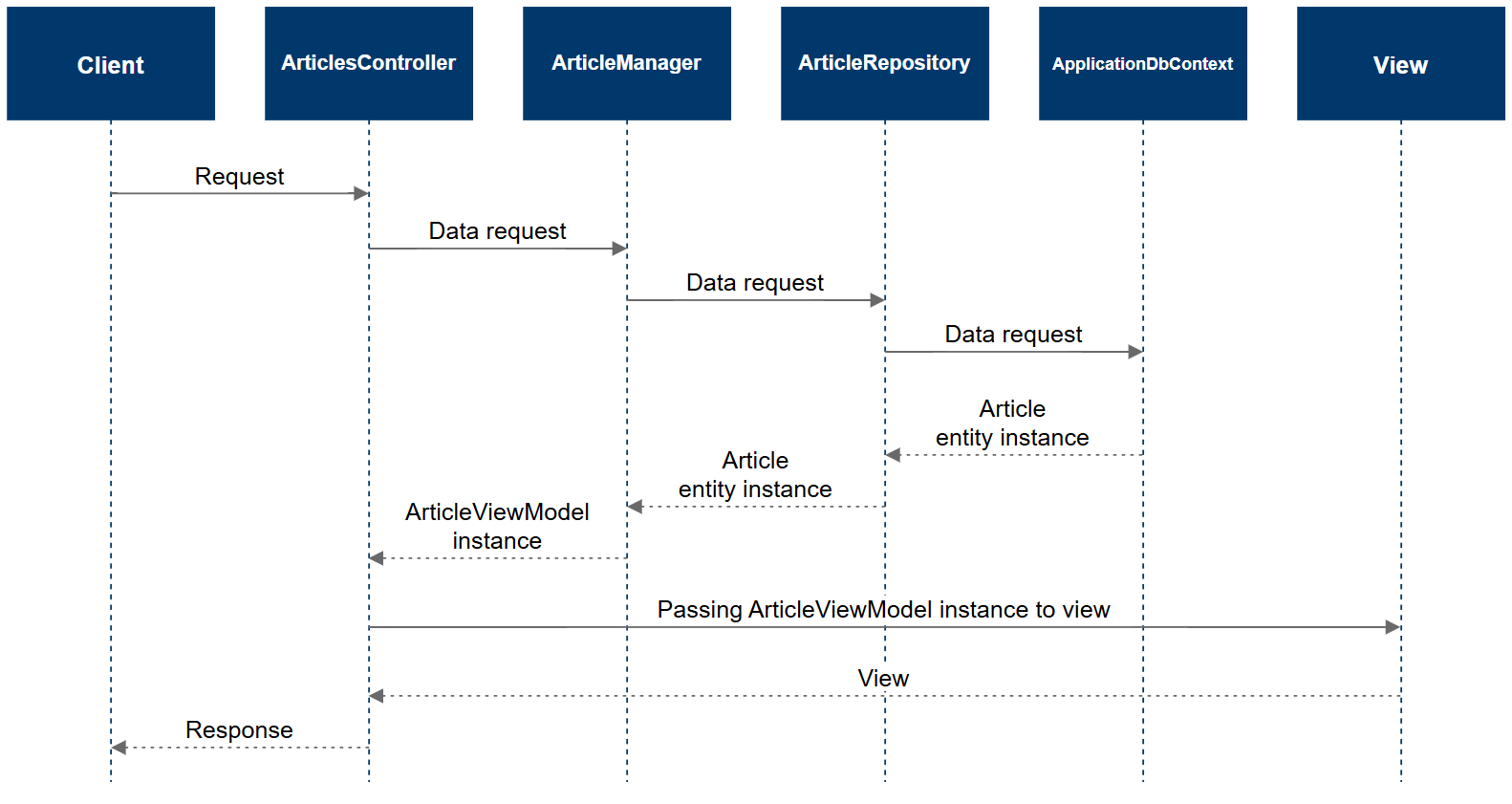 Client

ArticlesController

ArticleManager

ArticleRepository

ApplicationDbContext

View

Request

Data request

Data request

Data request

Article entity instance

Article entity instance

ArticleViewModel instance

Passing ArticleViewModel instance to view

View

Response